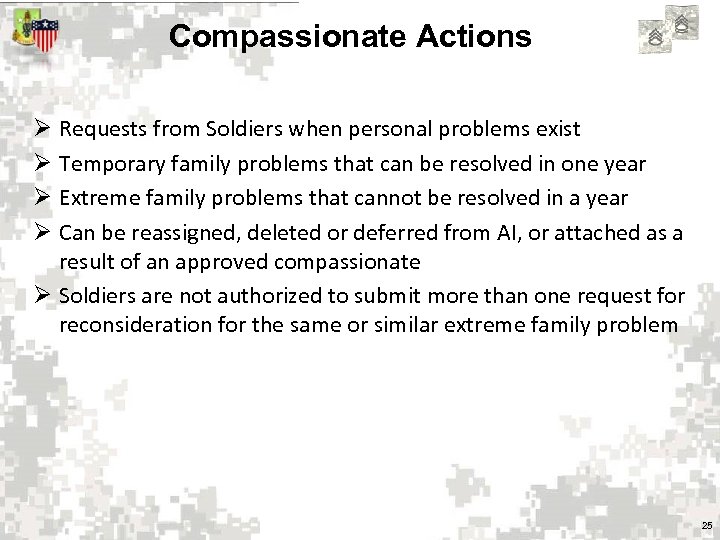 Compassionate Actions

➢ Requests from Soldiers when personal problems exist

➢ Temporary family problems that can be resolved in one year

➢ Extreme family problems that cannot be resolved in a year

➢ Can be reassigned, deleted or deferred from AI, or attached as a result of an approved compassionate

➢ Soldiers are not authorized to submit more than one request for reconsideration for the same or similar extreme family problem

25